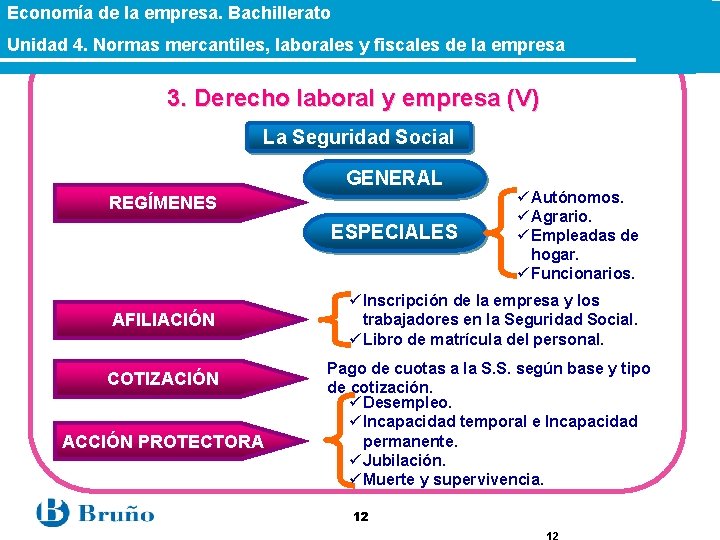 Economía de la empresa. Bachillerato

Unidad 4. Normas mercantiles, laborales y fiscales de la empresa

3. Derecho laboral y empresa (V)

La Seguridad Social

REGÍMENES

GENERAL

ESPECIALES

✓Autónomos.
✓Agrario.
✓Empleadas de hogar.
✓Funcionarios.

AFILIACIÓN

✓Inscripción de la empresa y los trabajadores en la Seguridad Social.
✓Libro de matrícula del personal.

COTIZACIÓN

Pago de cuotas a la S.S. según base y tipo de cotización.

ACCIÓN PROTECTORA

✓Desempleo.
✓Incapacidad temporal e Incapacidad permanente.
✓Jubilación.
✓Muerte y supervivencia.

Bruño

12

12